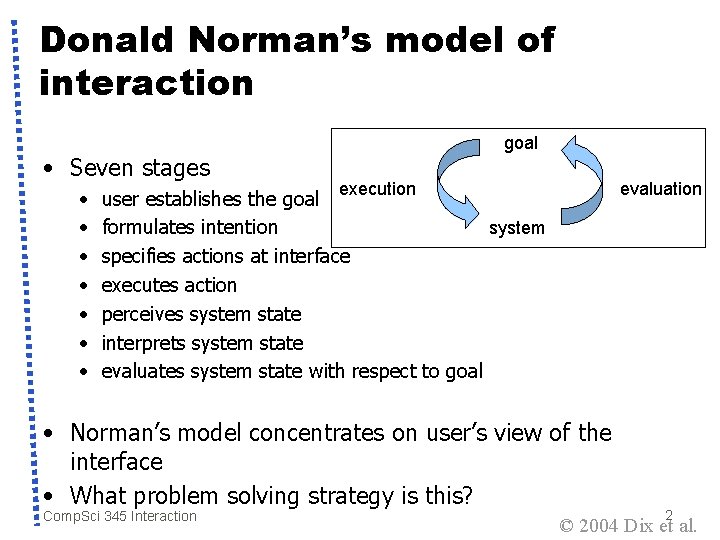 Donald Norman's model of interaction

goal
execution
evaluation
system

• Seven stages
  • user establishes the goal
  • formulates intention
  • specifies actions at interface
  • executes action
  • perceives system state
  • interprets system state
  • evaluates system state with respect to goal

• Norman's model concentrates on user's view of the interface
• What problem solving strategy is this?

CompSci 345 Interaction
2
© 2004 Dix et al.